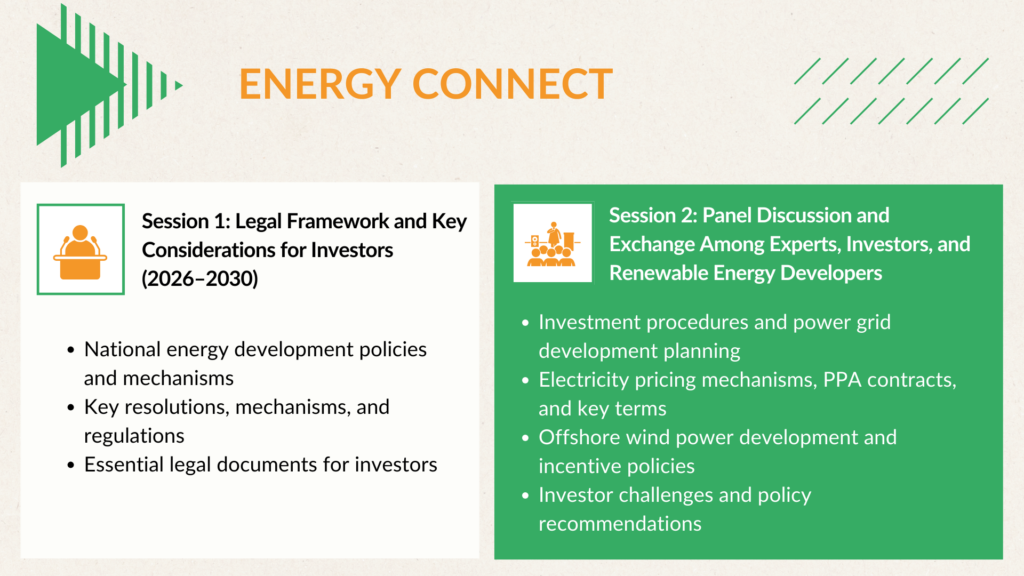 ENERGY CONNECT

Session 1: Legal Framework and Key Considerations for Investors (2026–2030)

- National energy development policies and mechanisms
- Key resolutions, mechanisms, and regulations
- Essential legal documents for investors

Session 2: Panel Discussion and Exchange Among Experts, Investors, and Renewable Energy Developers

- Investment procedures and power grid development planning
- Electricity pricing mechanisms, PPA contracts, and key terms
- Offshore wind power development and incentive policies
- Investor challenges and policy recommendations